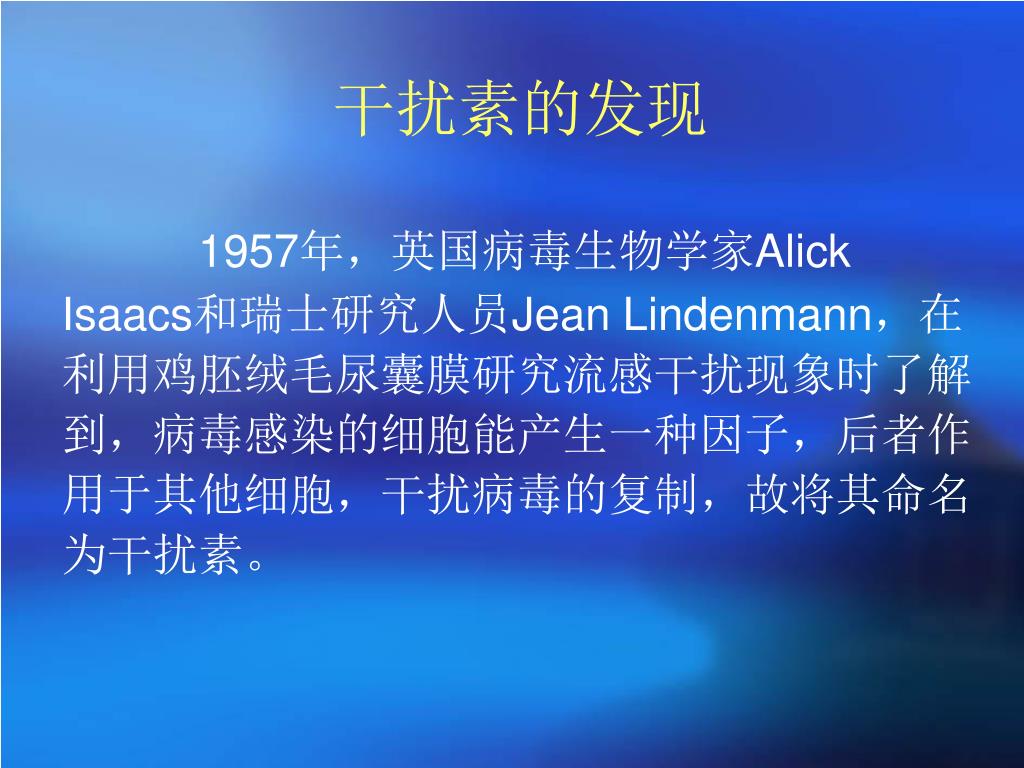 干扰素的发现

1957年，英国病毒生物学家Alick Isaacs和瑞士研究人员Jean Lindenmann，在利用鸡胚绒毛尿囊膜研究流感干扰现象时了解到，病毒感染的细胞能产生一种因子，后者作用于其他细胞，干扰病毒的复制，故将其命名为干扰素。